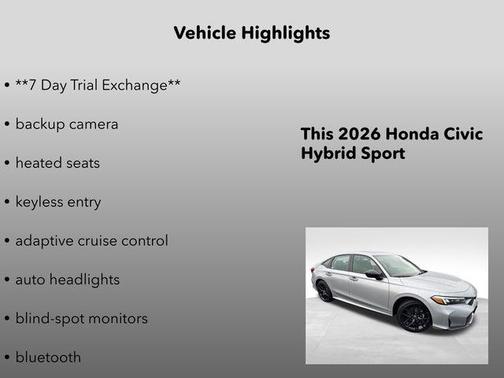 Vehicle Highlights

• **7 Day Trial Exchange**

• backup camera

• heated seats

• keyless entry

• adaptive cruise control

• auto headlights

• blind-spot monitors

• bluetooth

This 2026 Honda Civic Hybrid Sport